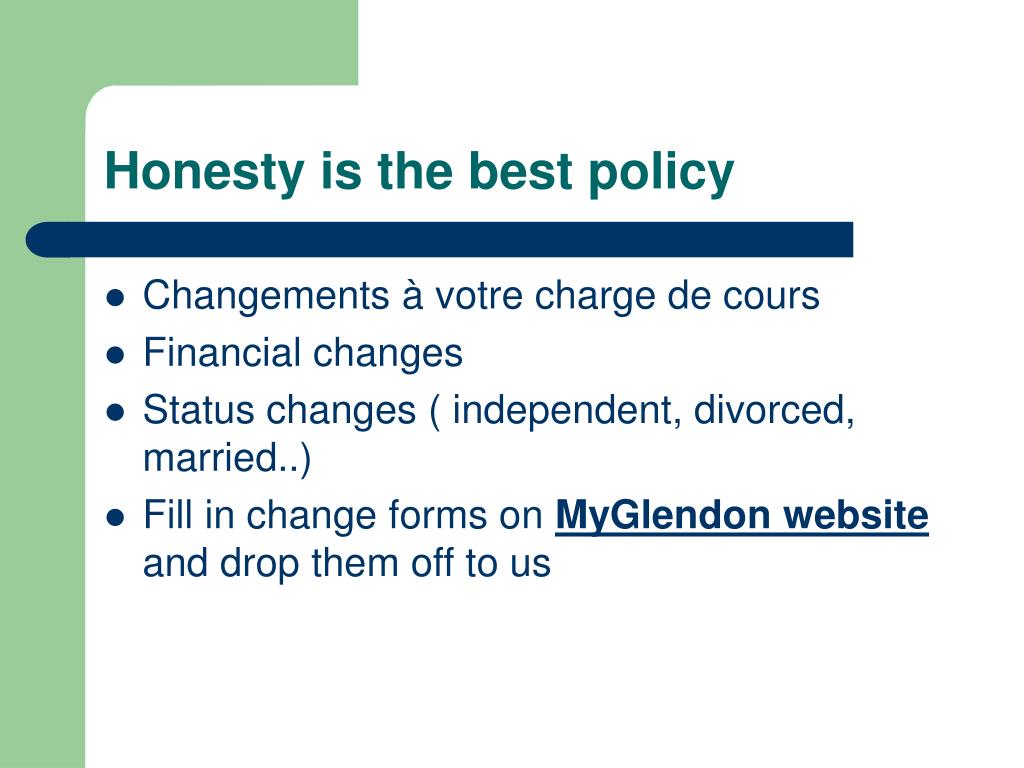 Honesty is the best policy

- Changements à votre charge de cours
- Financial changes
- Status changes ( independent, divorced, married..)
- Fill in change forms on MyGlendon website and drop them off to us